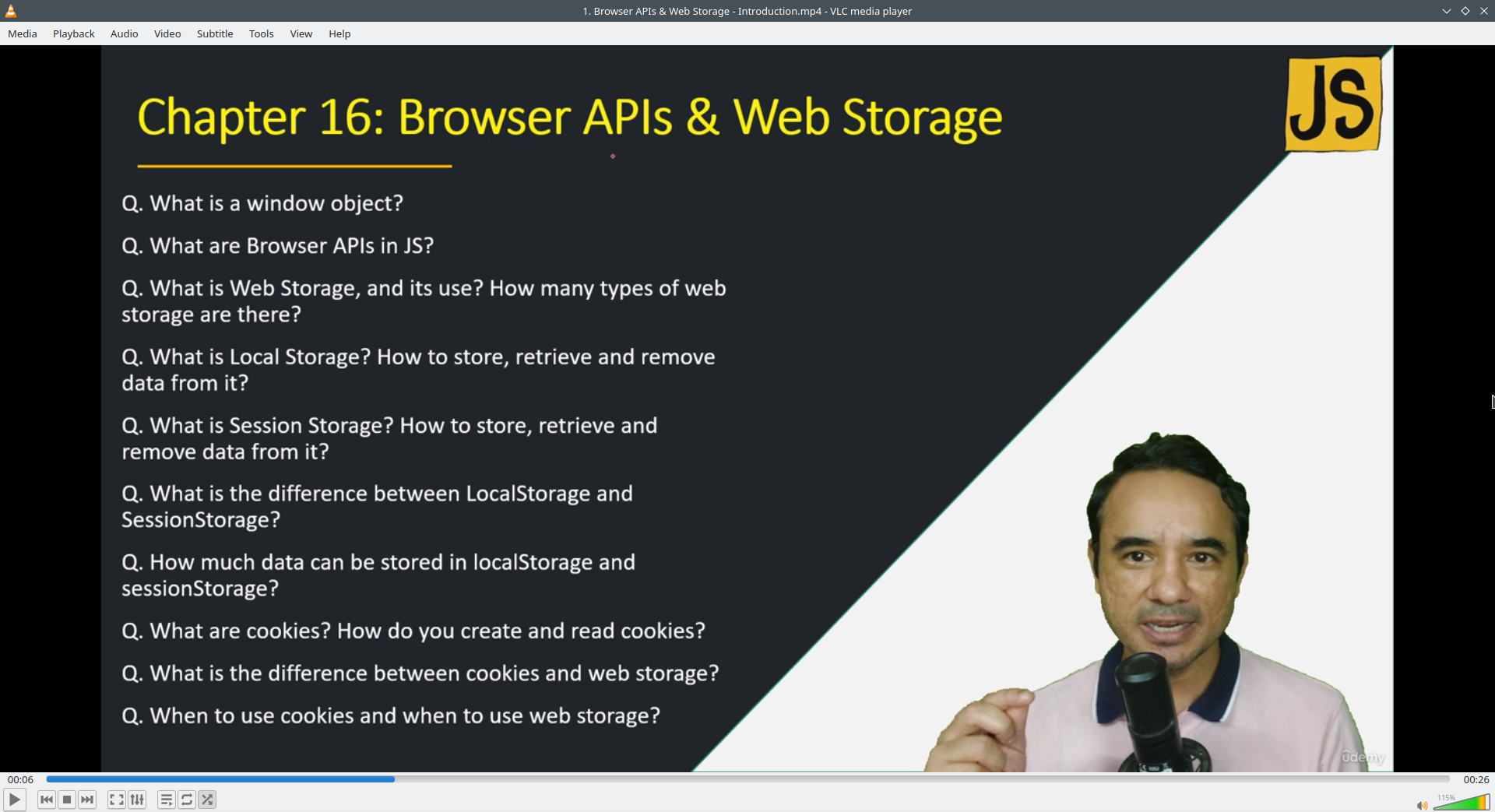 1. Browser APIs & Web Storage - Introduction.mp4 - VLC media player

Media Playback Audio Video Subtitle Tools View Help

Chapter 16: Browser APIs & Web Storage

JS

Q. What is a window object?

Q. What are Browser APIs in JS?

Q. What is Web Storage, and its use? How many types of web storage are there?

Q. What is Local Storage? How to store, retrieve and remove data from it?

Q. What is Session Storage? How to store, retrieve and remove data from it?

Q. What is the difference between LocalStorage and SessionStorage?

Q. How much data can be stored in localStorage and sessionStorage?

Q. What are cookies? How do you create and read cookies?

Q. What is the difference between cookies and web storage?

Q. When to use cookies and when to use web storage?

Udemy

00:06

00:26

115%